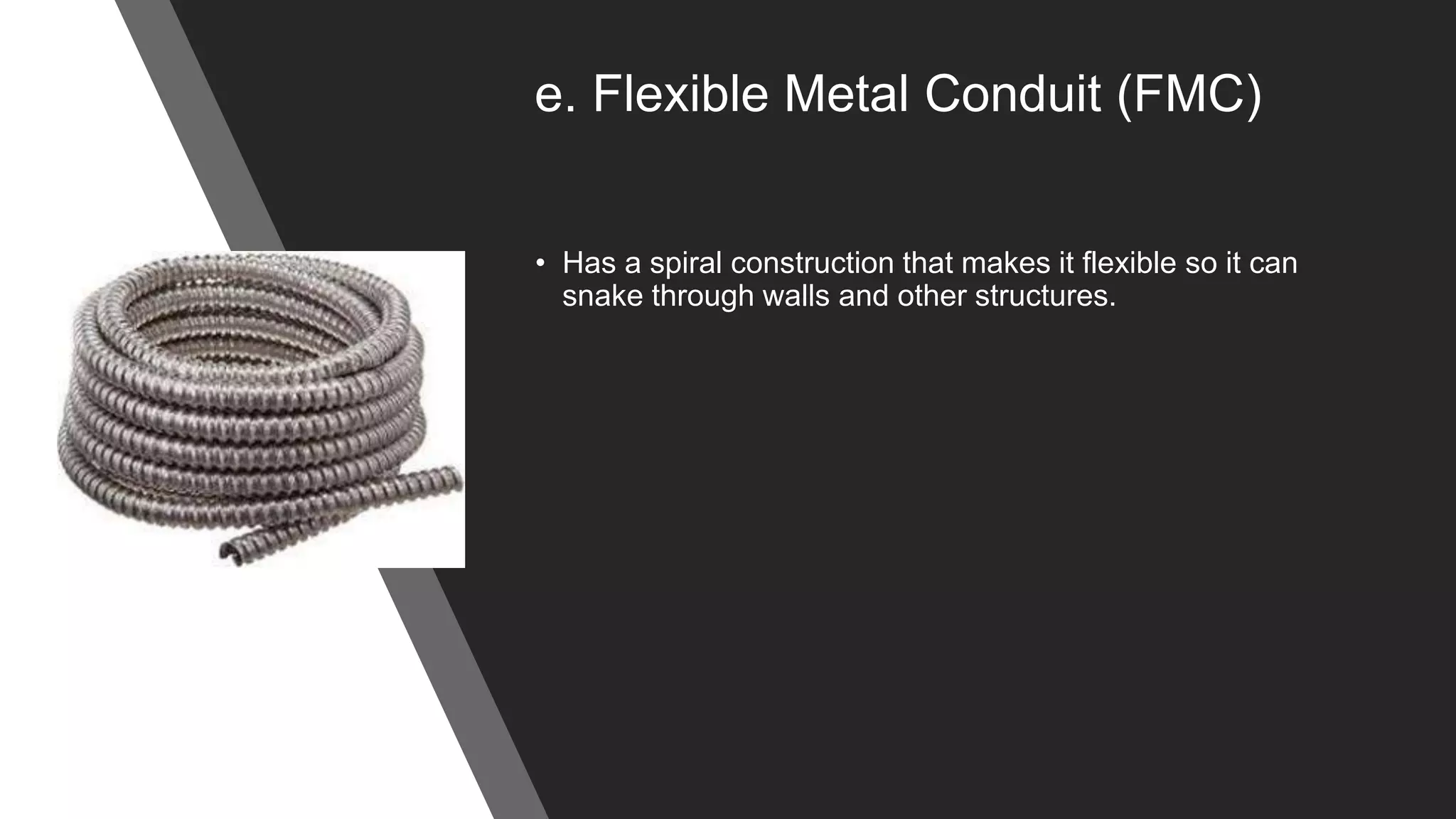 e. Flexible Metal Conduit (FMC)

• Has a spiral construction that makes it flexible so it can snake through walls and other structures.